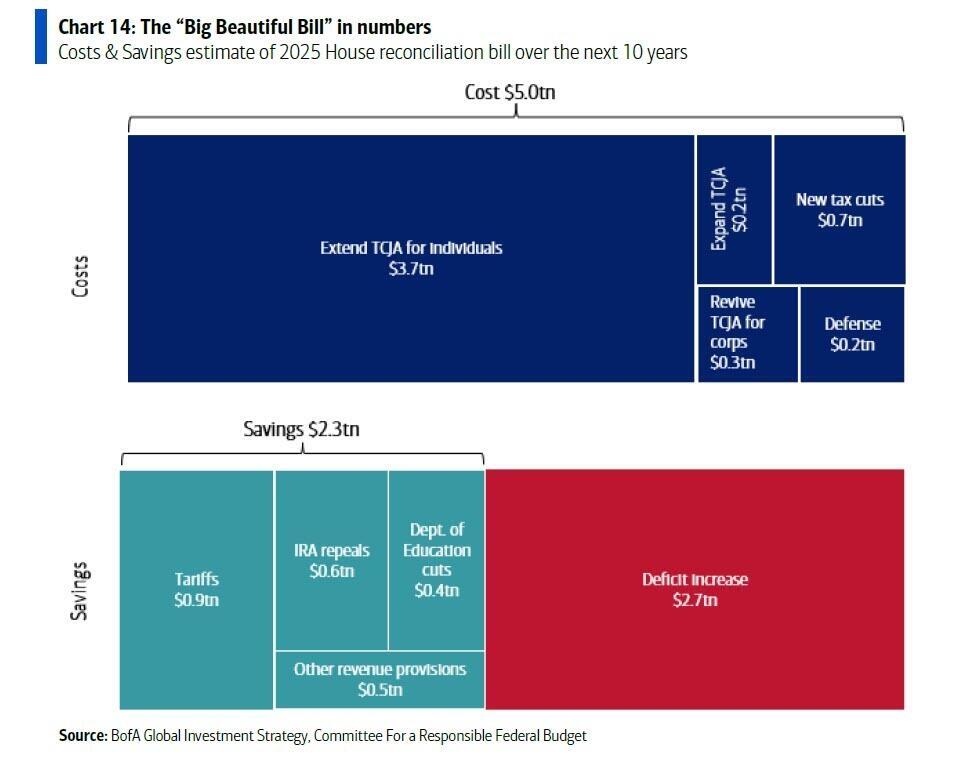 Chart 14: The "Big Beautiful Bill" in numbers
Costs & Savings estimate of 2025 House reconciliation bill over the next 10 years

Cost $5.0tn

Costs

Extend TCJA for individuals
$3.7tn

Expand TCJA
$0.2tn

New tax cuts
$0.7tn

Revive TCJA for corps
$0.3tn

Defense
$0.2tn

Savings $2.3tn

Savings

Tariffs
$0.9tn

IRA repeals
$0.6tn

Dept. of Education cuts
$0.4tn

Other revenue provisions
$0.5tn

Deficit increase
$2.7tn

Source: BofA Global Investment Strategy, Committee For a Responsible Federal Budget